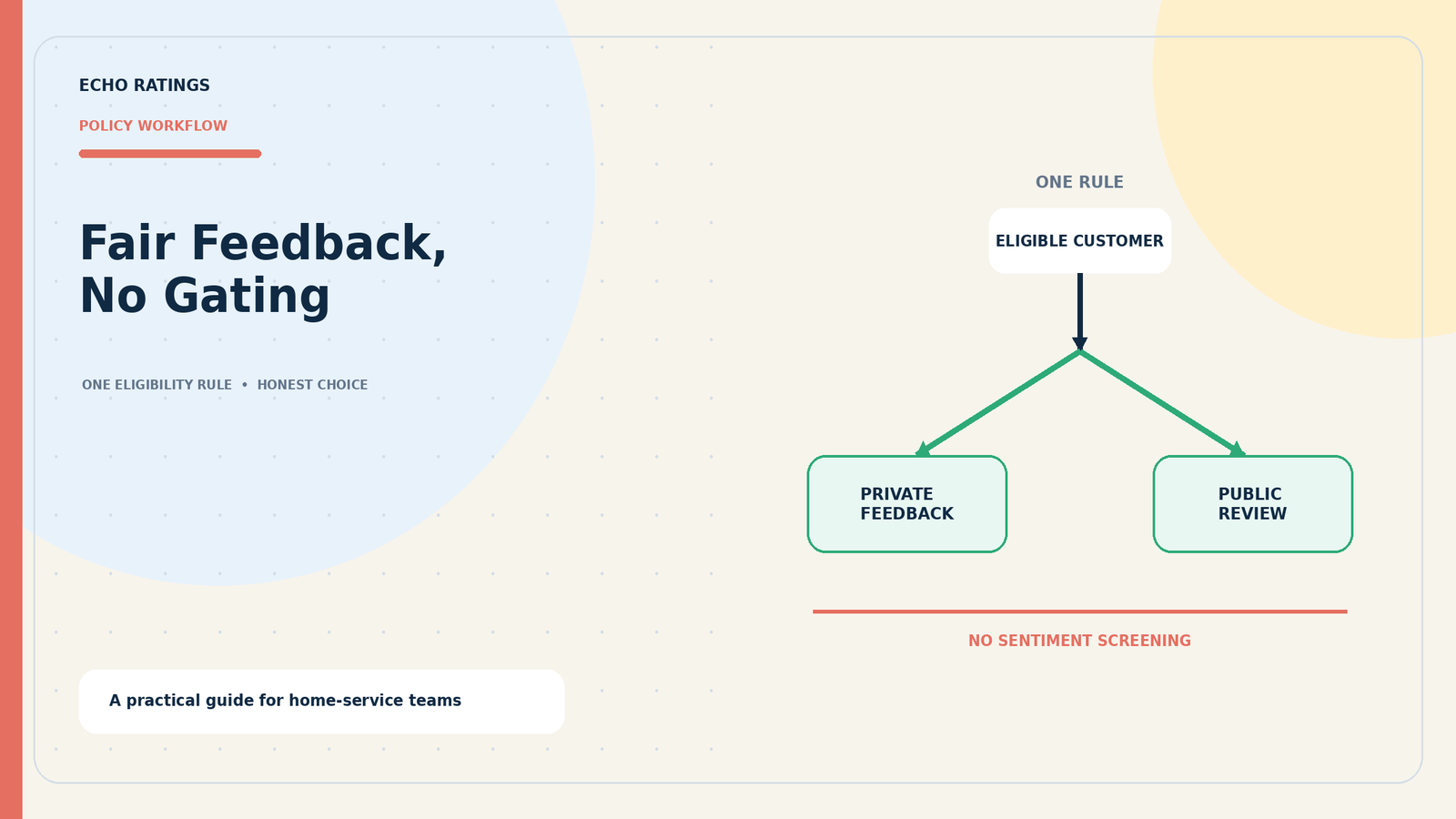 ECHO RATINGS

POLICY WORKFLOW

Fair Feedback,
No Gating

ONE ELIGIBILITY RULE • HONEST CHOICE

A practical guide for home-service teams

ONE RULE

ELIGIBLE CUSTOMER

PRIVATE FEEDBACK

PUBLIC REVIEW

NO SENTIMENT SCREENING